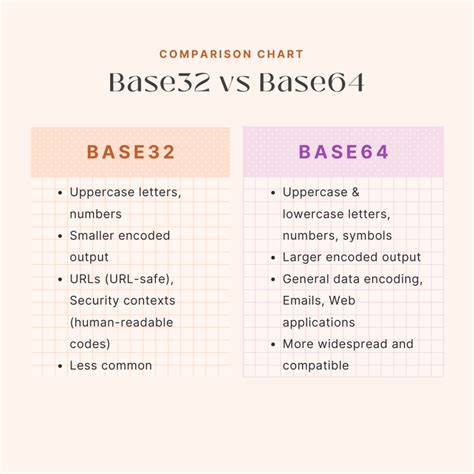 COMPARISON CHART

Base32 vs Base64

BASE32

- Uppercase letters, numbers
- Smaller encoded output
- URLs (URL-safe), Security contexts (human-readable codes)
- Less common

BASE64

- Uppercase & lowercase letters, numbers, symbols
- Larger encoded output
- General data encoding, Emails, Web applications
- More widespread and compatible